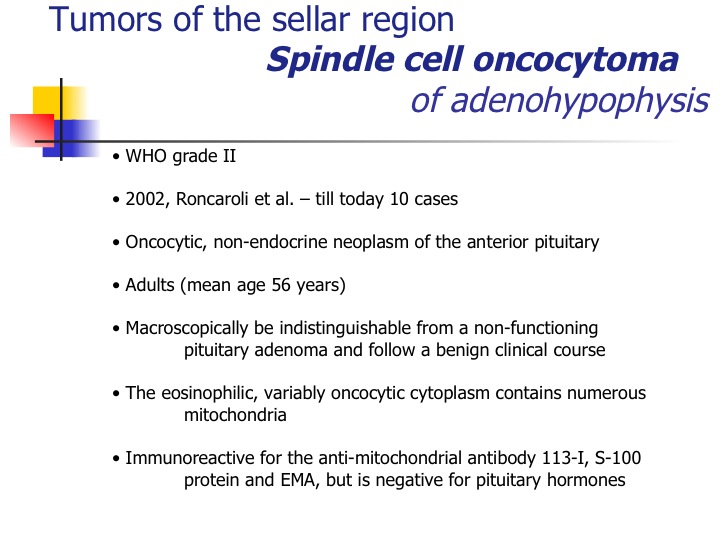 Tumors of the sellar region
Spindle cell oncocytoma
of adenohypophysis

• WHO grade II

• 2002, Roncaroli et al. – till today 10 cases

• Oncocytic, non-endocrine neoplasm of the anterior pituitary

• Adults (mean age 56 years)

• Macroscopically be indistinguishable from a non-functioning pituitary adenoma and follow a benign clinical course

• The eosinophilic, variably oncocytic cytoplasm contains numerous mitochondria

• Immunoreactive for the anti-mitochondrial antibody 113-I, S-100 protein and EMA, but is negative for pituitary hormones